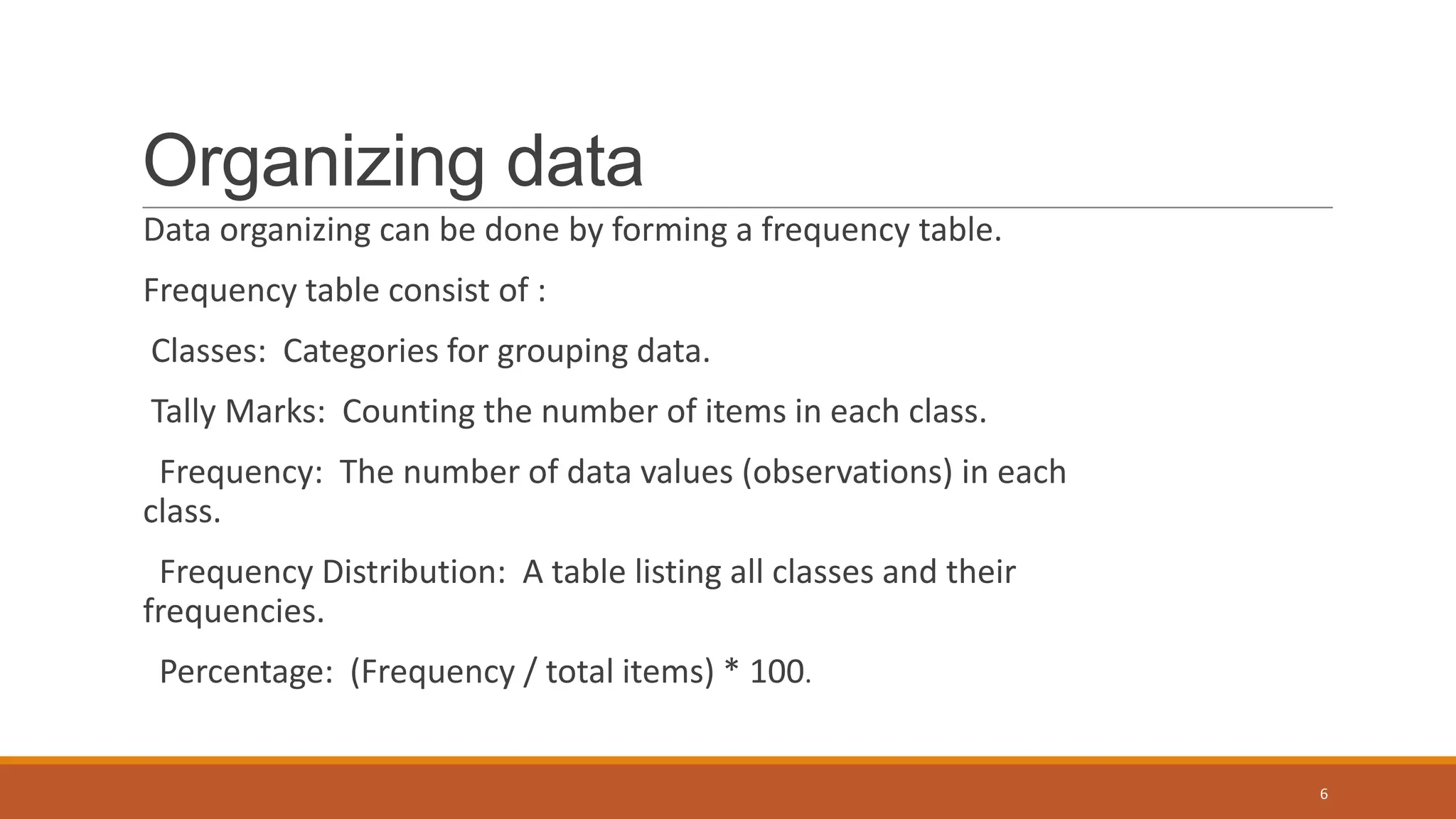 Organizing data

Data organizing can be done by forming a frequency table.

Frequency table consist of :

Classes: Categories for grouping data.

Tally Marks: Counting the number of items in each class.

Frequency: The number of data values (observations) in each class.

Frequency Distribution: A table listing all classes and their frequencies.

Percentage: (Frequency / total items) * 100.

6